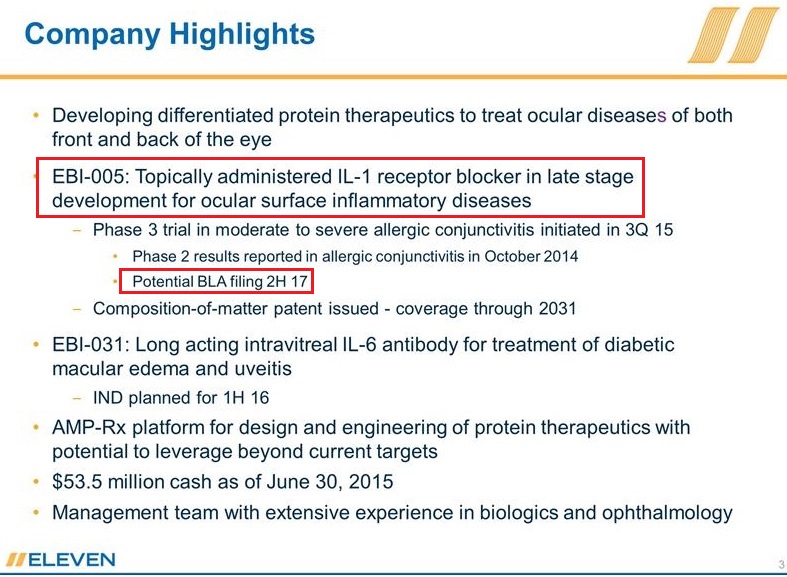 Company Highlights

• Developing differentiated protein therapeutics to treat ocular diseases of both front and back of the eye

• EBI-005: Topically administered IL-1 receptor blocker in late stage development for ocular surface inflammatory diseases

– Phase 3 trial in moderate to severe allergic conjunctivitis initiated in 3Q 15

• Phase 2 results reported in allergic conjunctivitis in October 2014

• Potential BLA filing 2H 17

– Composition-of-matter patent issued - coverage through 2031

• EBI-031: Long acting intravitreal IL-6 antibody for treatment of diabetic macular edema and uveitis

– IND planned for 1H 16

• AMP-Rx platform for design and engineering of protein therapeutics with potential to leverage beyond current targets

• $53.5 million cash as of June 30, 2015

• Management team with extensive experience in biologics and ophthalmology

ELEVEN

3